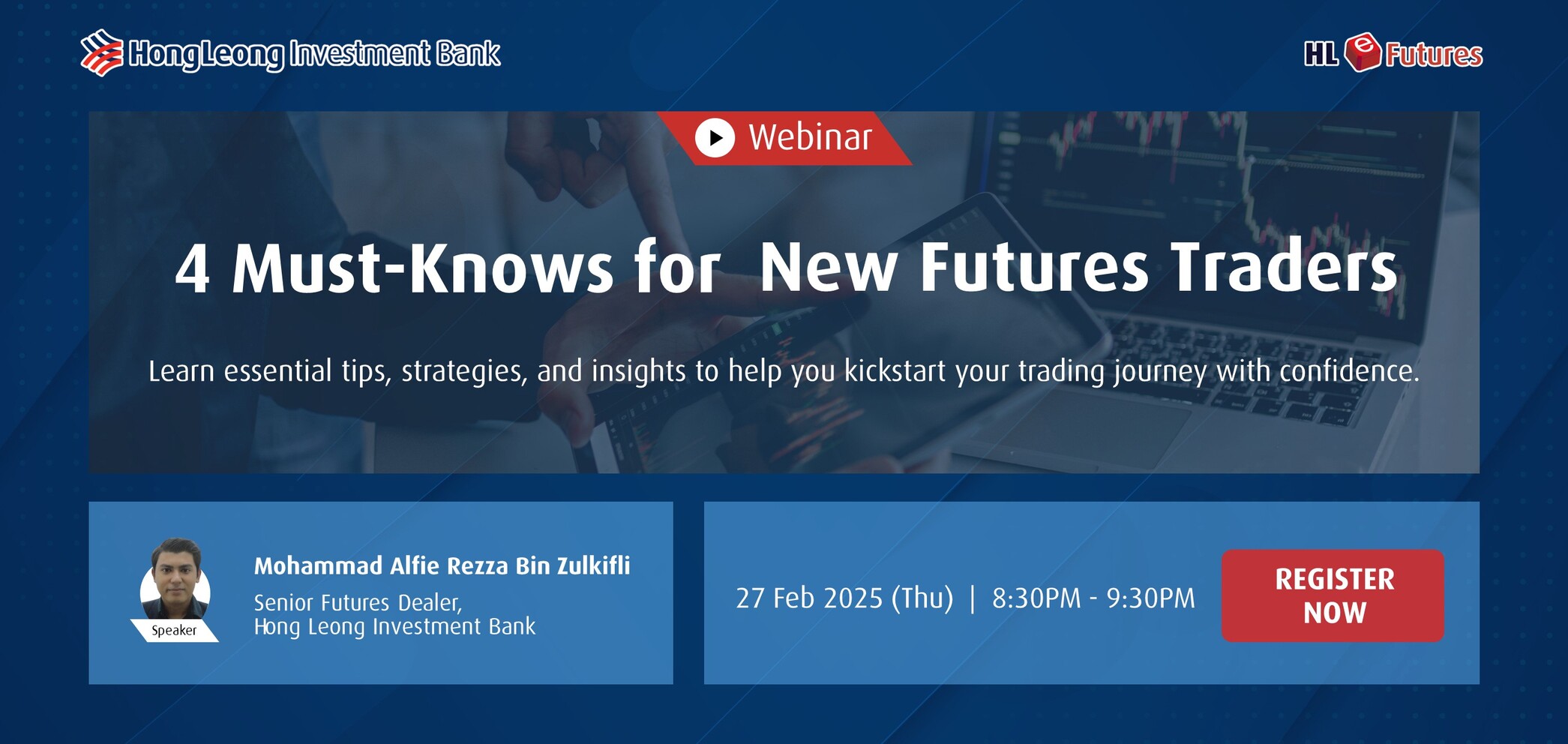 HongLeong Investment Bank

HL e Futures

Webinar

4 Must-Knows for New Futures Traders

Learn essential tips, strategies, and insights to help you kickstart your trading journey with confidence.

Speaker

Mohammad Alfie Rezza Bin Zulkifli

Senior Futures Dealer,
Hong Leong Investment Bank

27 Feb 2025 (Thu) | 8:30PM - 9:30PM

REGISTER NOW